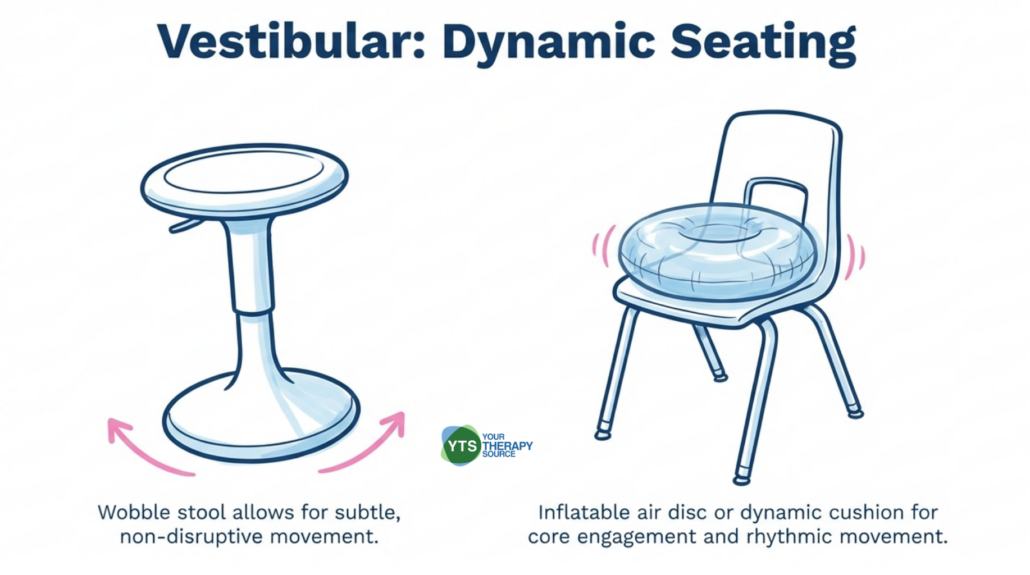 Vestibular: Dynamic Seating

YTS YOUR THERAPY SOURCE

Wobble stool allows for subtle, non-disruptive movement.

Inflatable air disc or dynamic cushion for core engagement and rhythmic movement.